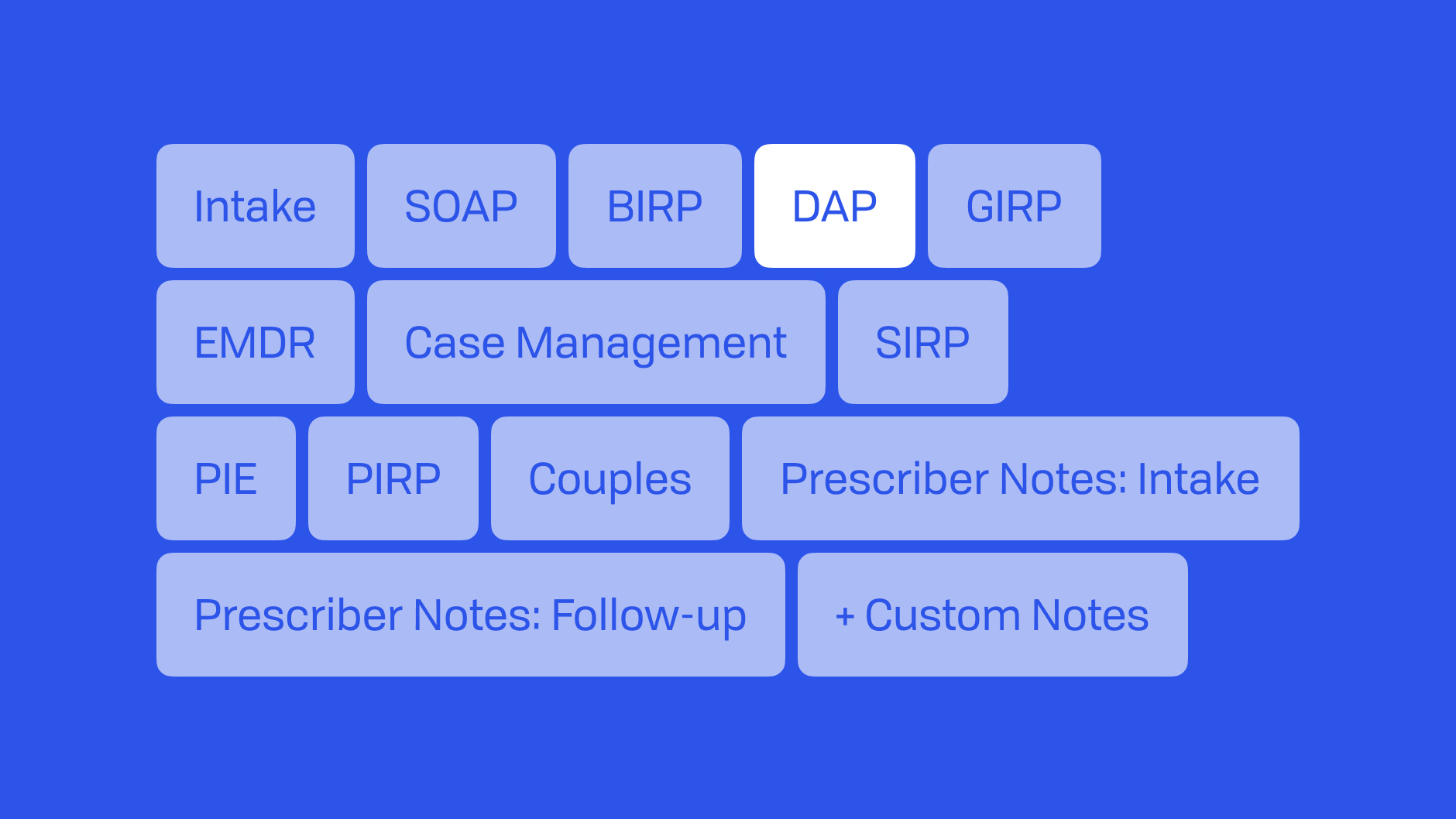 Intake SOAP BIRP DAP GIRP
EMDR Case Management SIRP
PIE PIRP Couples Prescriber Notes: Intake
Prescriber Notes: Follow-up + Custom Notes